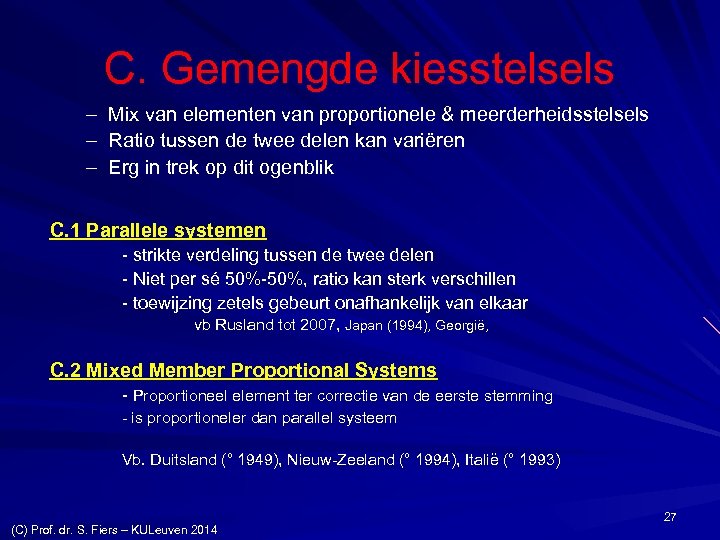 C. Gemengde kiesstelsels

– Mix van elementen van proportionele & meerderheidsstelsels
– Ratio tussen de twee delen kan variëren
– Erg in trek op dit ogenblik

C.1 Parallele systemen

- strikte verdeling tussen de twee delen
- Niet per sé 50%-50%, ratio kan sterk verschillen
- toewijzing zetels gebeurt onafhankelijk van elkaar
vb Rusland tot 2007, Japan (1994), Georgië,

C.2 Mixed Member Proportional Systems

- Proportioneel element ter correctie van de eerste stemming
- is proportioneler dan parallel systeem

Vb. Duitsland (° 1949), Nieuw-Zeeland (° 1994), Italië (° 1993)

27

(C) Prof. dr. S. Fiers – KULeuven 2014